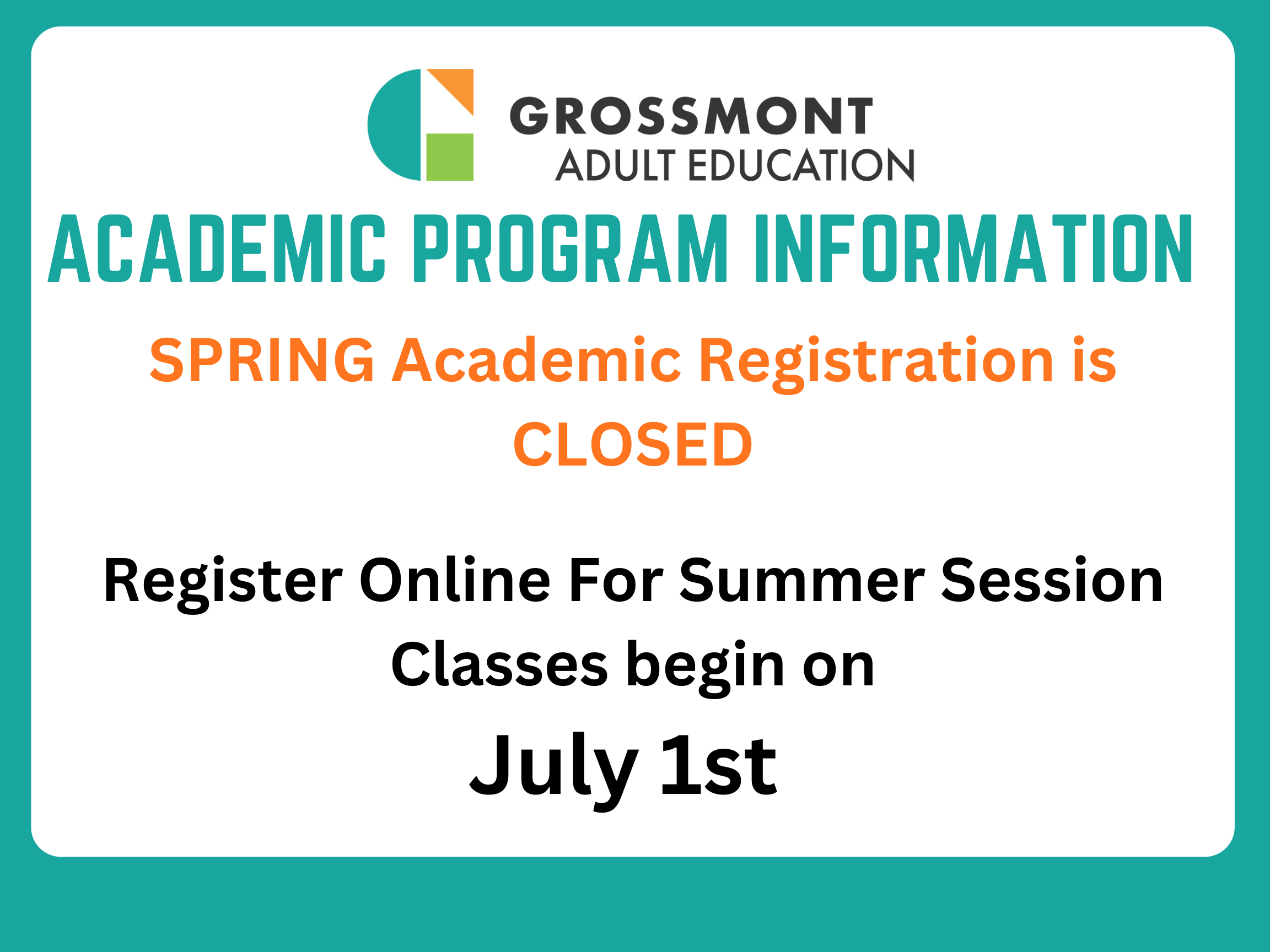 GROSSMONT
ADULT EDUCATION

ACADEMIC PROGRAM INFORMATION

SPRING Academic Registration is CLOSED

Register Online For Summer Session
Classes begin on
July 1st